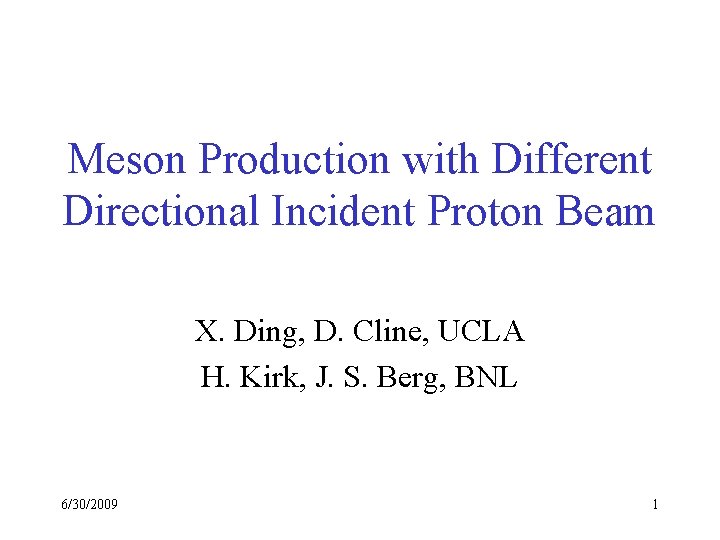 Meson Production with Different Directional Incident Proton Beam

X. Ding, D. Cline, UCLA
H. Kirk, J. S. Berg, BNL

6/30/2009

1